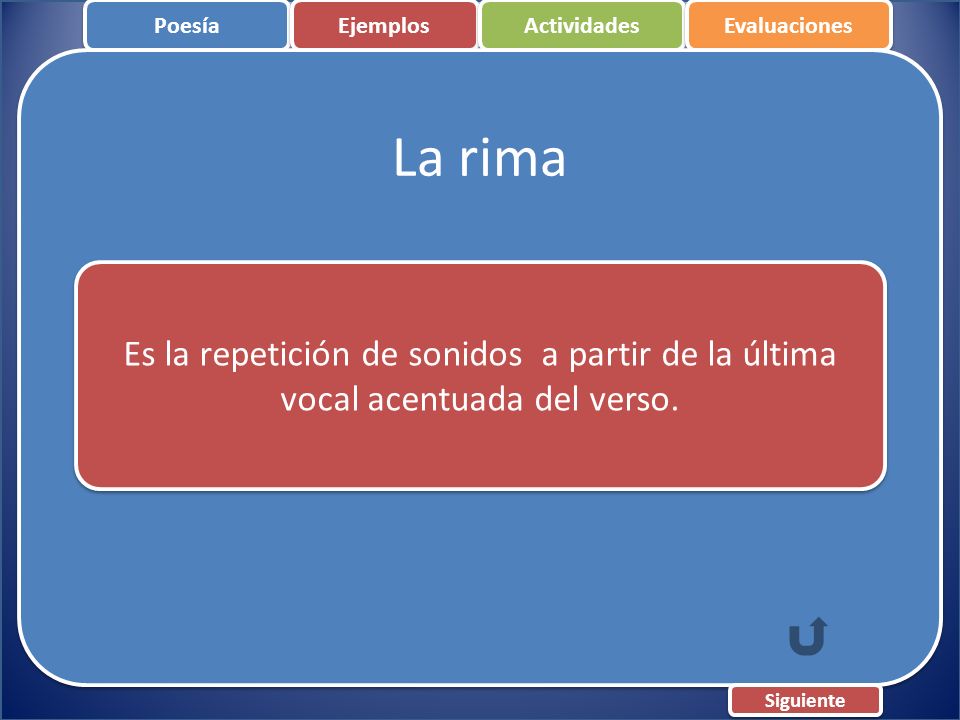 Poesía Ejemplos Actividades Evaluaciones

La rima

Es la repetición de sonidos a partir de la última vocal acentuada del verso.

Siguiente